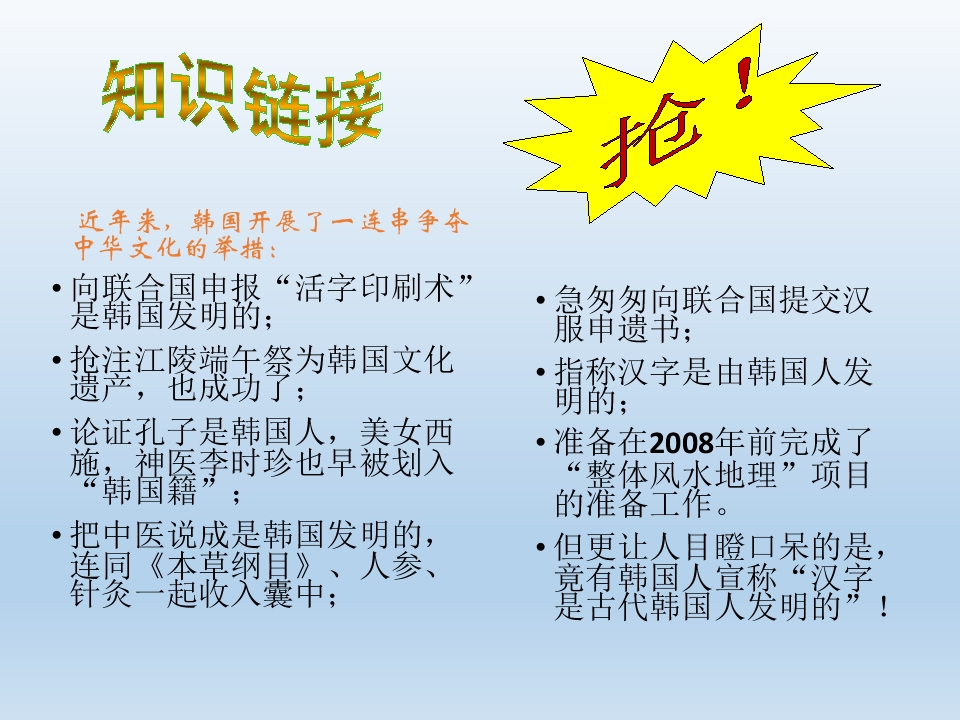 知识链接

抢！

近年来，韩国开展了一连串争夺中华文化的举措：

• 向联合国申报“活字印刷术”是韩国发明的；
• 抢注江陵端午祭为韩国文化遗产，也成功了；
• 论证孔子是韩国人，美女西施，神医李时珍也早被划入“韩国籍”；
• 把中医说成是韩国发明的，连同《本草纲目》、人参、针灸一起收入囊中；

• 急匆匆向联合国提交汉服申遗书；
• 指称汉字是由韩国人发明的；
• 准备在2008年前完成了“整体风水地理”项目的准备工作。
• 但更让人目瞪口呆的是，竟有韩国人宣称“汉字是古代韩国人发明的”！